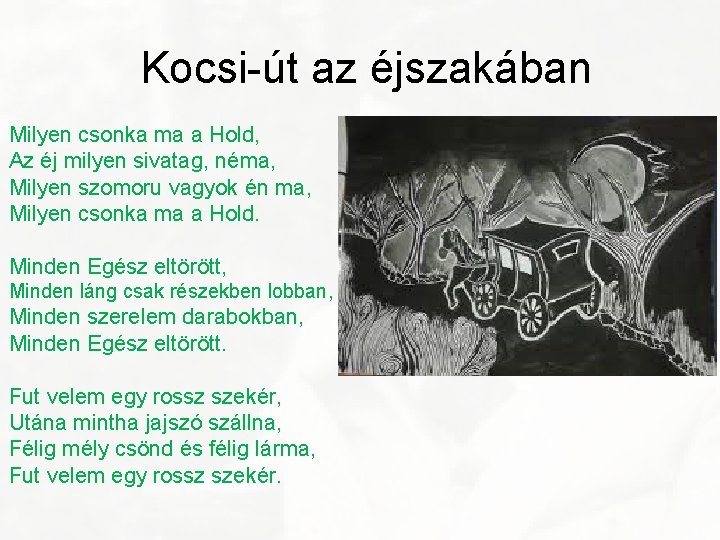 Kocsi-út az éjszakában

Milyen csonka ma a Hold,
Az éj milyen sivatag, néma,
Milyen szomoru vagyok én ma,
Milyen csonka ma a Hold.

Minden Egész eltörött,
Minden láng csak részekben lobban,
Minden szerelem darabokban,
Minden Egész eltörött.

Fut velem egy rossz szekér,
Utána mintha jajszó szállna,
Félig mély csönd és félig lárma,
Fut velem egy rossz szekér.